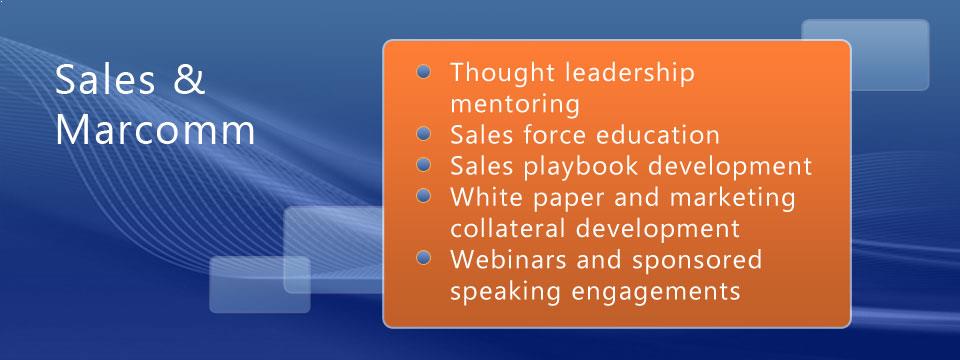 Sales & Marcomm

- Thought leadership mentoring
- Sales force education
- Sales playbook development
- White paper and marketing collateral development
- Webinars and sponsored speaking engagements